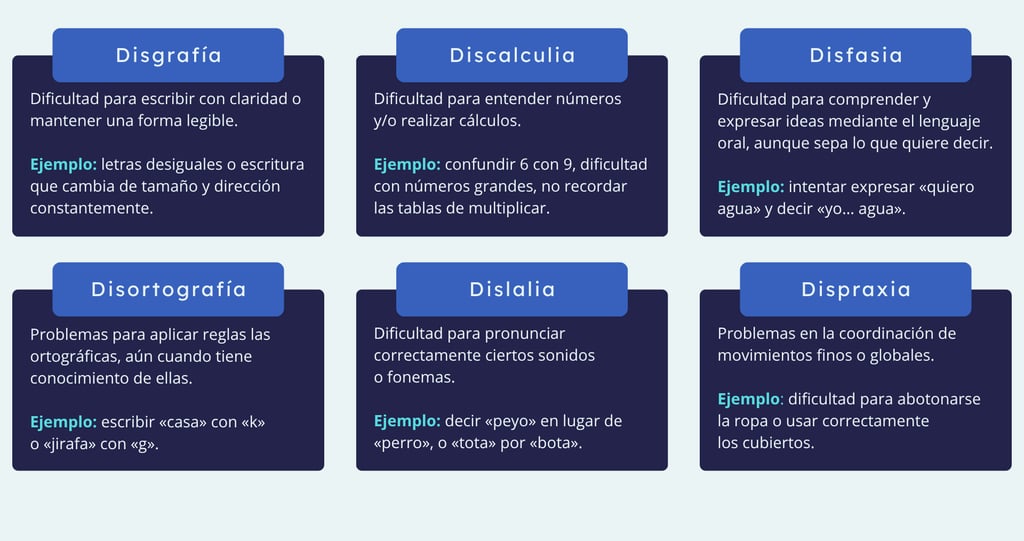 Disgrafía

Dificultad para escribir con claridad o mantener una forma legible.

Ejemplo: letras desiguales o escritura que cambia de tamaño y dirección constantemente.

Discalculia

Dificultad para entender números y/o realizar cálculos.

Ejemplo: confundir 6 con 9, dificultad con números grandes, no recordar las tablas de multiplicar.

Disfasia

Dificultad para comprender y expresar ideas mediante el lenguaje oral, aunque sepa lo que quiere decir.

Ejemplo: intentar expresar «quiero agua» y decir «yo... agua».

Disortografía

Problemas para aplicar reglas las ortográficas, aún cuando tiene conocimiento de ellas.

Ejemplo: escribir «casa» con «k» o «jirafa» con «g».

Dislalia

Dificultad para pronunciar correctamente ciertos sonidos o fonemas.

Ejemplo: decir «peyo» en lugar de «perro», o «tota» por «bota».

Dispraxia

Problemas en la coordinación de movimientos finos o globales.

Ejemplo: dificultad para abotonarse la ropa o usar correctamente los cubiertos.